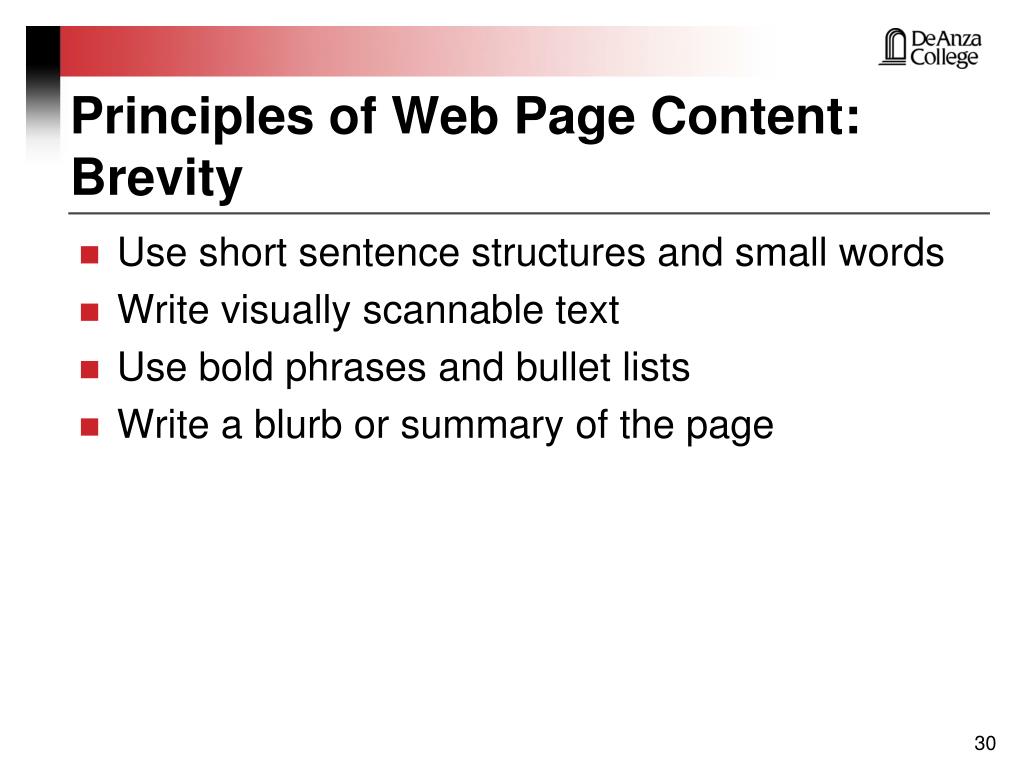 DeAnza College

Principles of Web Page Content: Brevity

- Use short sentence structures and small words
- Write visually scannable text
- Use bold phrases and bullet lists
- Write a blurb or summary of the page

30